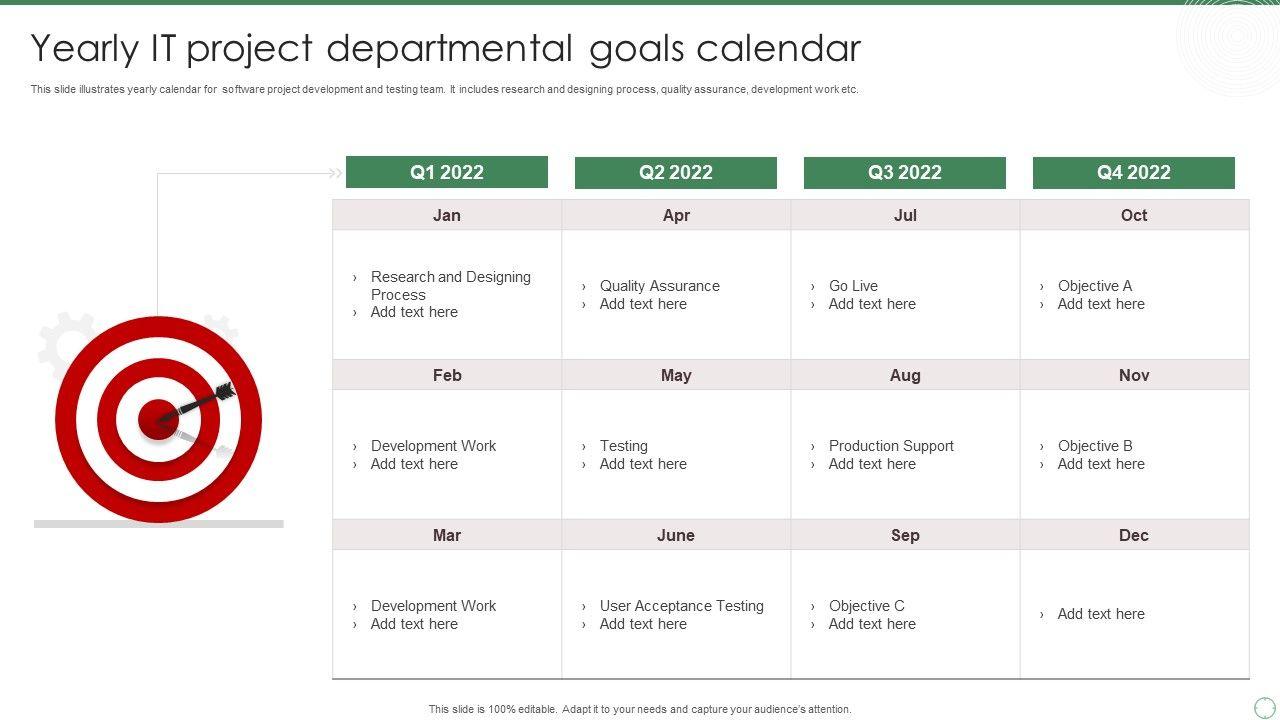 Yearly IT project departmental goals calendar

This slide illustrates yearly calendar for software project development and testing team. It includes research and designing process, quality assurance, development work etc.

| Q1 2022 | Q2 2022 | Q3 2022 | Q4 2022 |
|---|---|---|---|
| Jan | Apr | Jul | Oct |
| › Research and Designing Process › Add text here | › Quality Assurance › Add text here | › Go Live › Add text here | › Objective A › Add text here |
| Feb | May | Aug | Nov |
| › Development Work › Add text here | › Testing › Add text here | › Production Support › Add text here | › Objective B › Add text here |
| Mar | June | Sep | Dec |
| › Development Work › Add text here | › User Acceptance Testing › Add text here | › Objective C › Add text here | › Add text here |

This slide is 100% editable. Adapt it to your needs and capture your audience's attention.